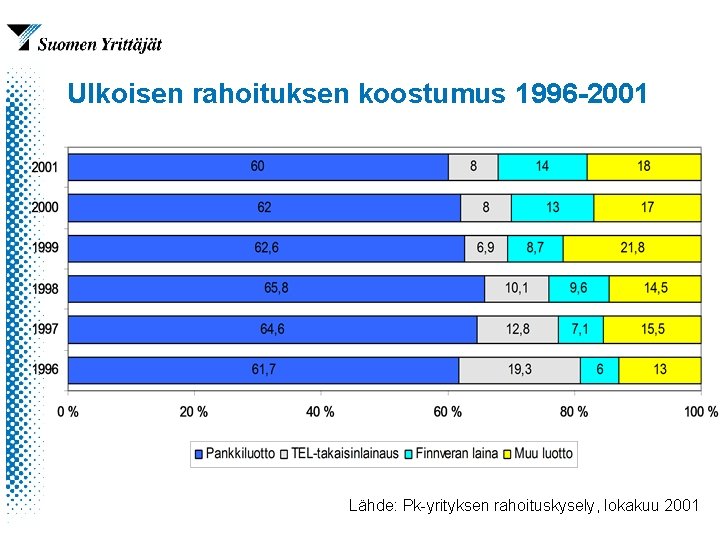 Suomen Yrittäjät

Ulkoisen rahoituksen koostumus 1996-2001

2001 60 8 14 18
2000 62 8 13 17
1999 62,6 6,9 8,7 21,8
1998 65,8 10,1 9,6 14,5
1997 64,6 12,8 7,1 15,5
1996 61,7 19,3 6 13

0 % 20 % 40 % 60 % 80 % 100 %

Pankkiluotto TEL-takaisinlainaus Finnveran laina Muu luotto

Lähde: Pk-yrityksen rahoituskysely, lokakuu 2001